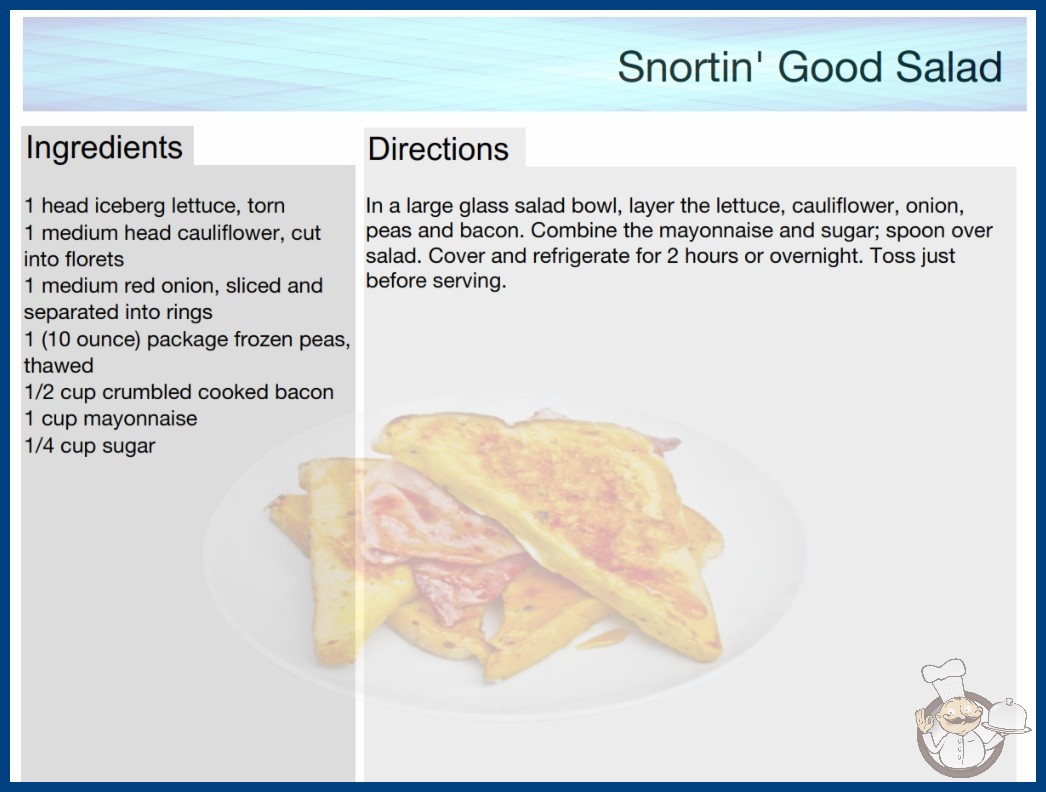 Snortin' Good Salad

Ingredients

1 head iceberg lettuce, torn
1 medium head cauliflower, cut into florets
1 medium red onion, sliced and separated into rings
1 (10 ounce) package frozen peas, thawed
1/2 cup crumbled cooked bacon
1 cup mayonnaise
1/4 cup sugar

Directions

In a large glass salad bowl, layer the lettuce, cauliflower, onion, peas and bacon. Combine the mayonnaise and sugar; spoon over salad. Cover and refrigerate for 2 hours or overnight. Toss just before serving.